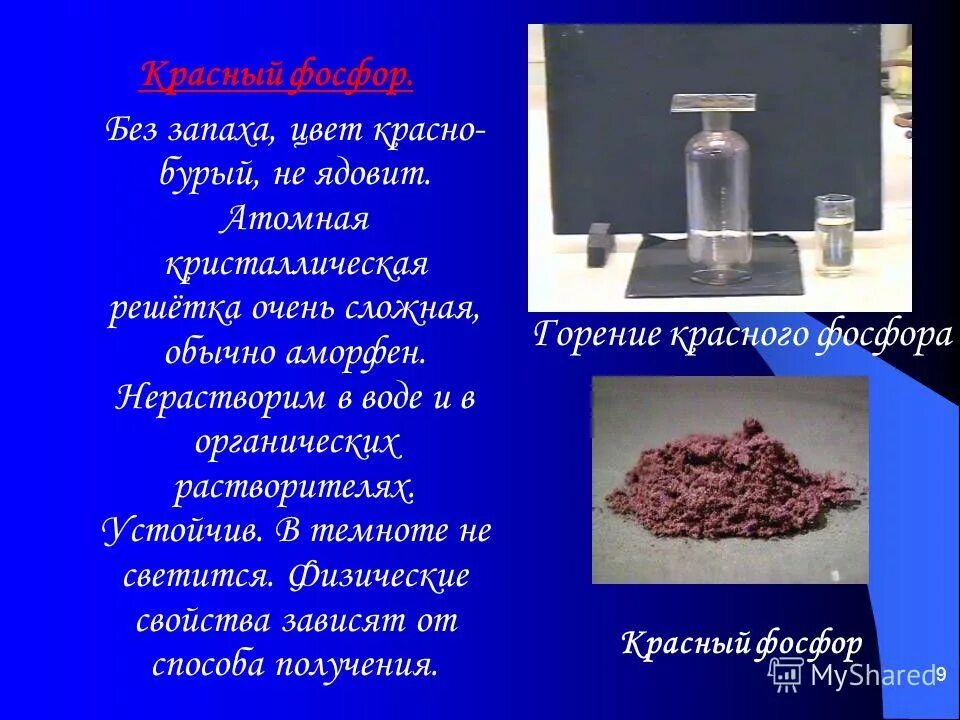 Красный фосфор.

Без запаха, цвет красно-бурый, не ядовит. Атомная кристаллическая решётка очень сложная, обычно аморфен. Нерастворим в воде и в органических растворителях. Устойчив. В темноте не светится. Физические свойства зависят от способа получения.

Горение красного фосфора

Красный фосфор

MyShared

9